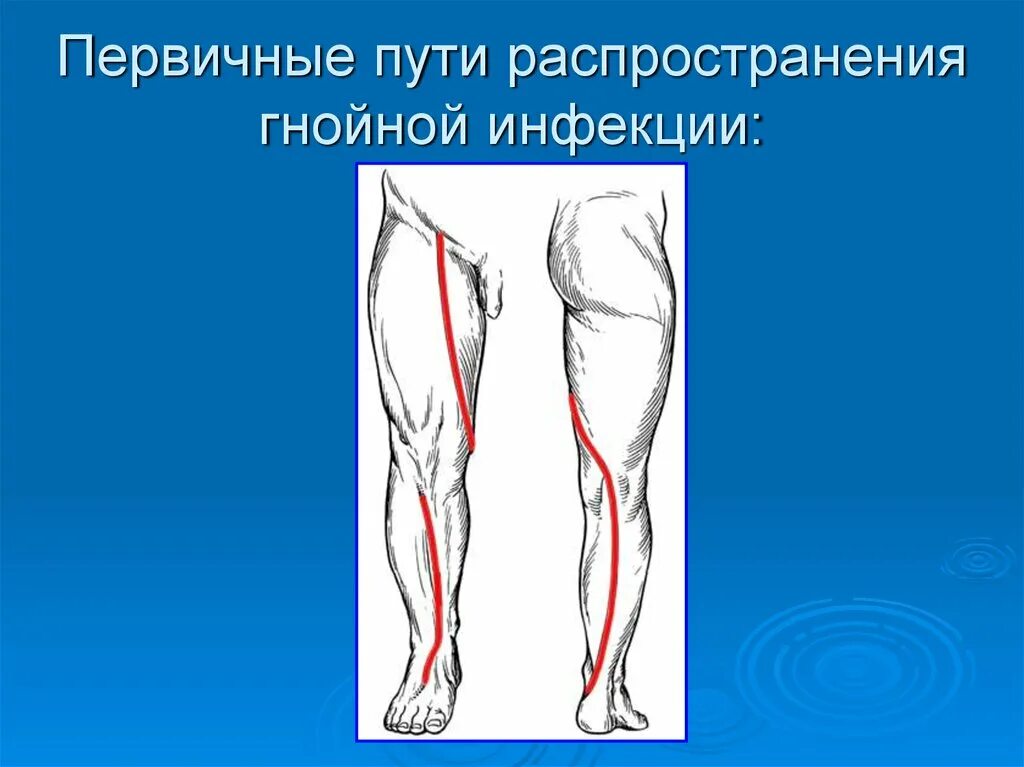 Первичные пути распространения гнойной инфекции: